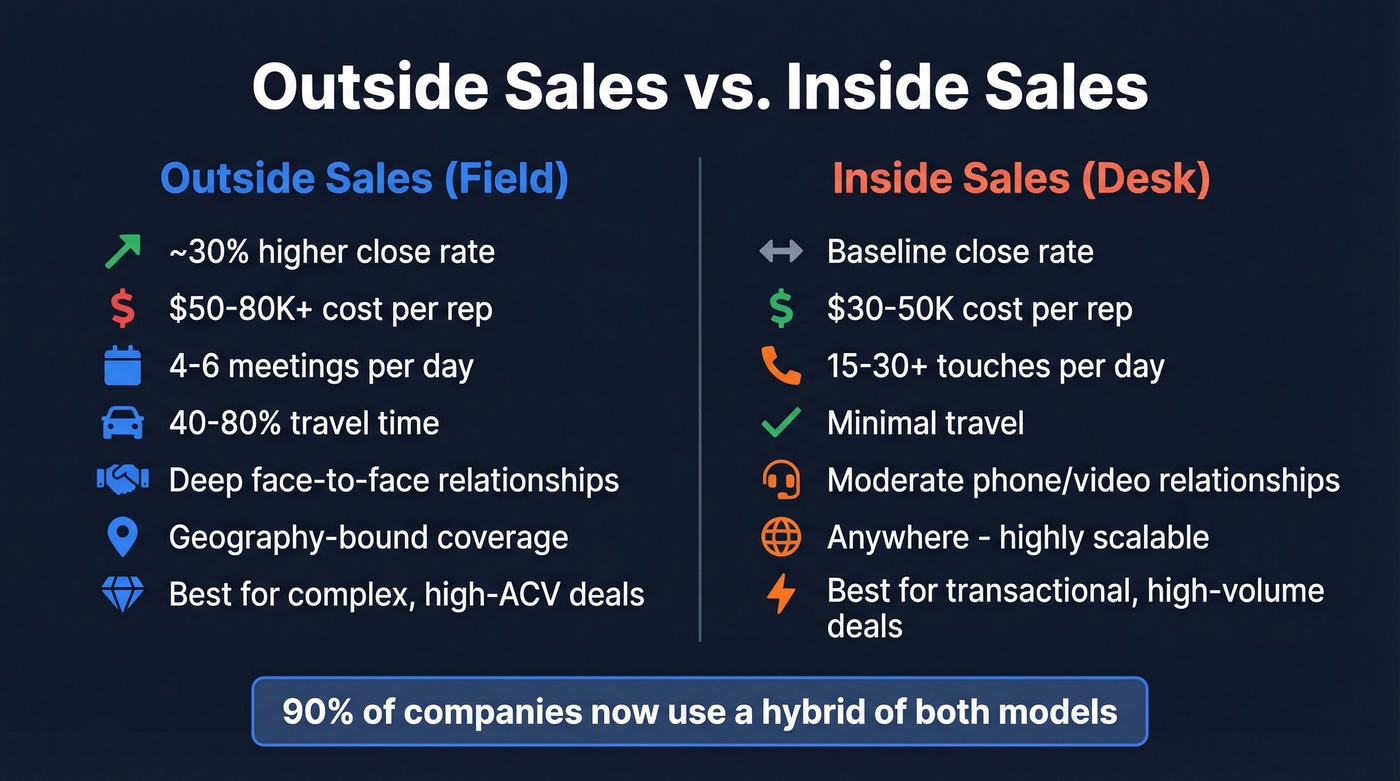 Outside Sales vs. Inside Sales

Outside Sales (Field)

~30% higher close rate

$50-80K+ cost per rep

4-6 meetings per day

40-80% travel time

Deep face-to-face relationships

Geography-bound coverage

Best for complex, high-ACV deals

Inside Sales (Desk)

Baseline close rate

$30-50K cost per rep

15-30+ touches per day

Minimal travel

Moderate phone/video relationships

Anywhere - highly scalable

Best for transactional, high-volume deals

90% of companies now use a hybrid of both models